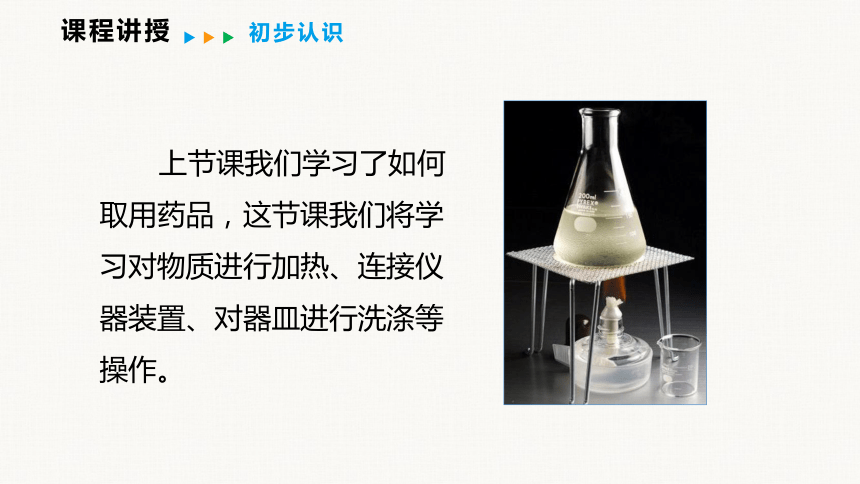 课程讲授 初步认识

上节课我们学习了如何取用药品，这节课我们将学习对物质进行加热、连接仪器装置、对器皿进行洗涤等操作。

200ml